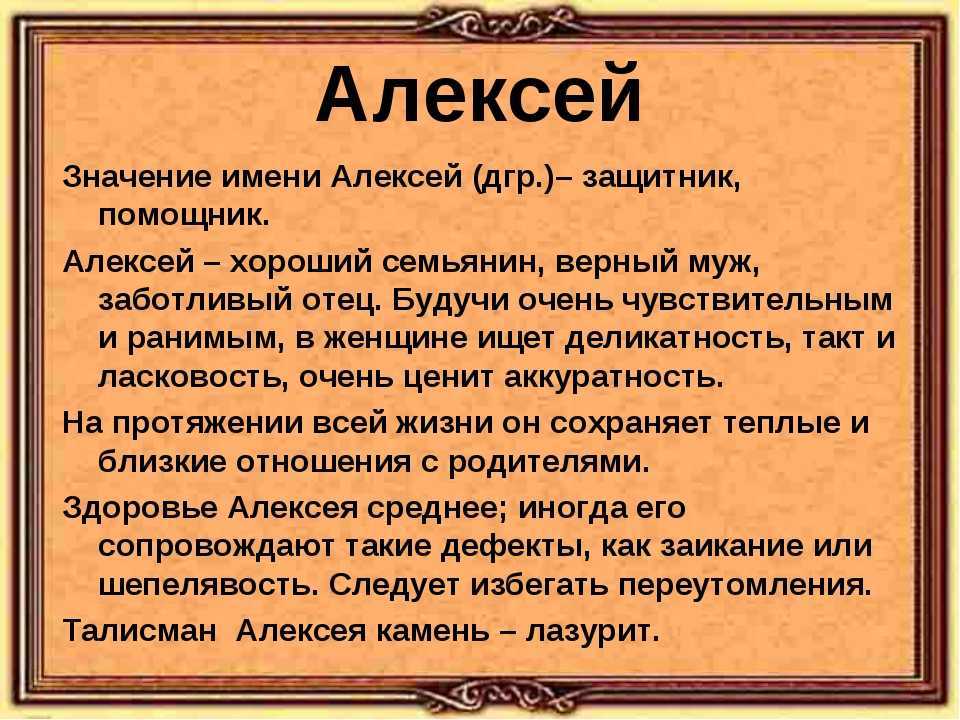 Алексей

Значение имени Алексей (дгр.)– защитник, помощник.

Алексей – хороший семьянин, верный муж, заботливый отец. Будучи очень чувствительным и ранимым, в женщине ищет деликатность, такт и ласковость, очень ценит аккуратность.

На протяжении всей жизни он сохраняет теплые и близкие отношения с родителями.

Здоровье Алексея среднее; иногда его сопровождают такие дефекты, как заикание или шепелявость. Следует избегать переутомления.

Талисман Алексея камень – лазурит.